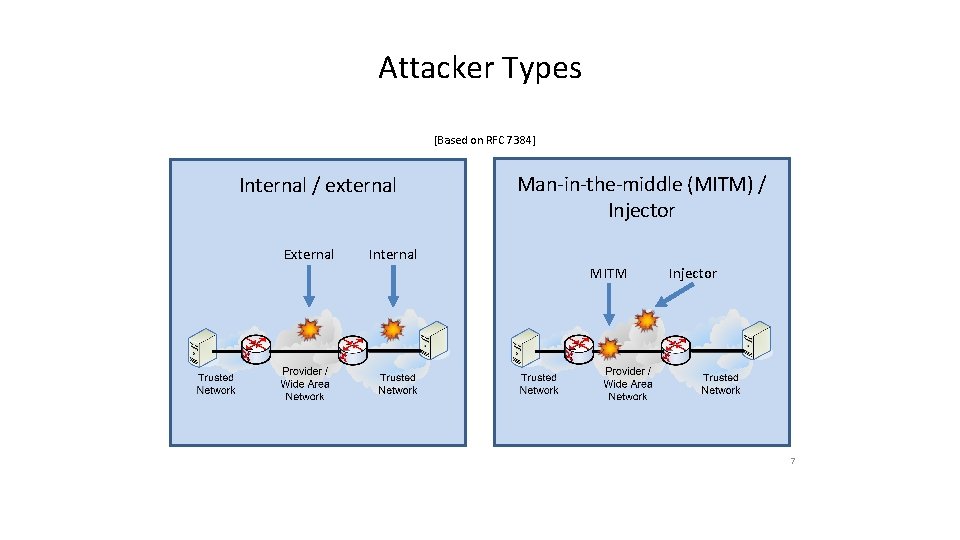 Attacker Types

[Based on RFC 7384]

Internal / external

External Internal

Trusted Network

Provider / Wide Area Network

Trusted Network

Man-in-the-middle (MITM) / Injector

MITM Injector

Trusted Network

Provider / Wide Area Network

Trusted Network

7